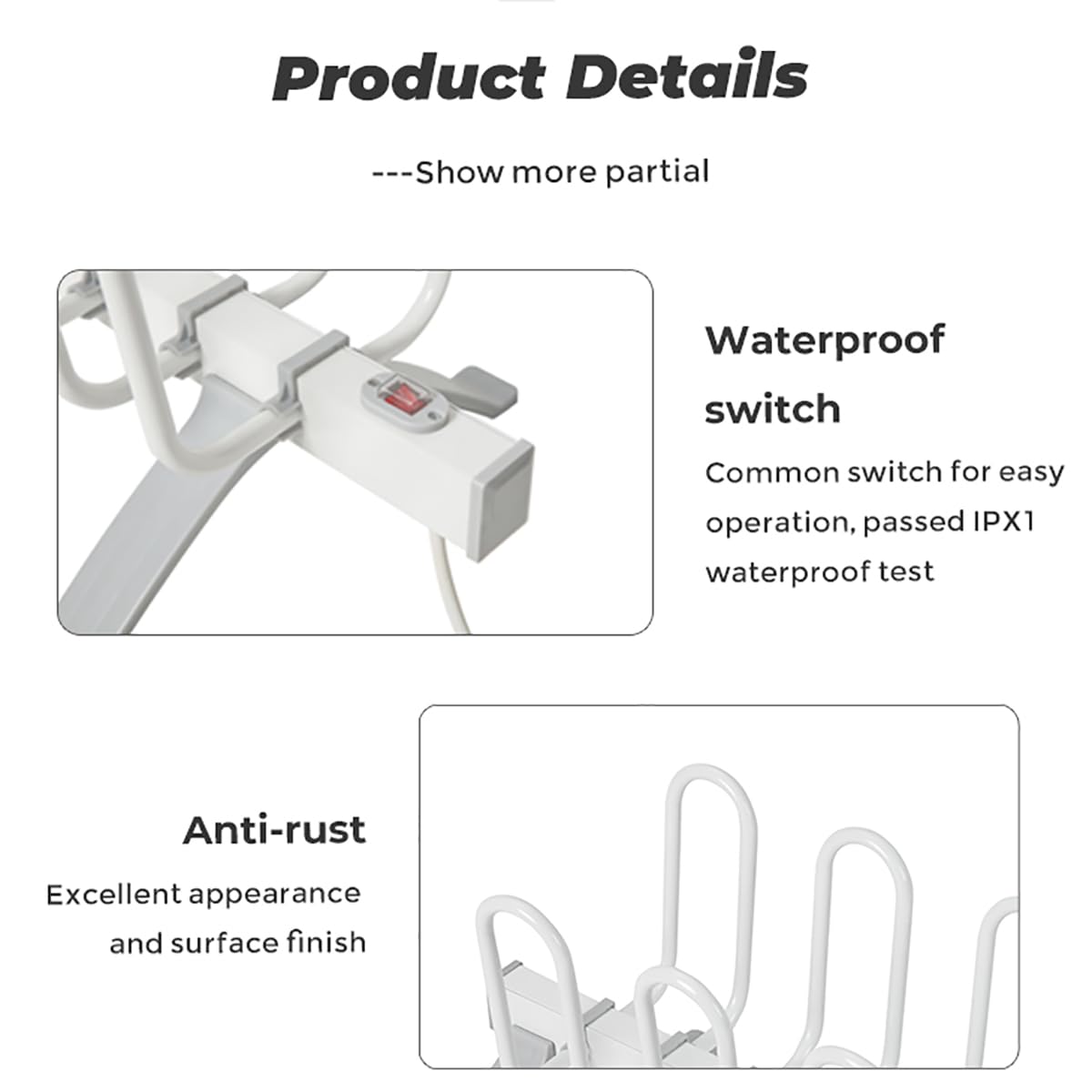 Product Details

---Show more partial

Waterproof switch

Common switch for easy operation, passed IPX1 waterproof test

Anti-rust

Excellent appearance and surface finish